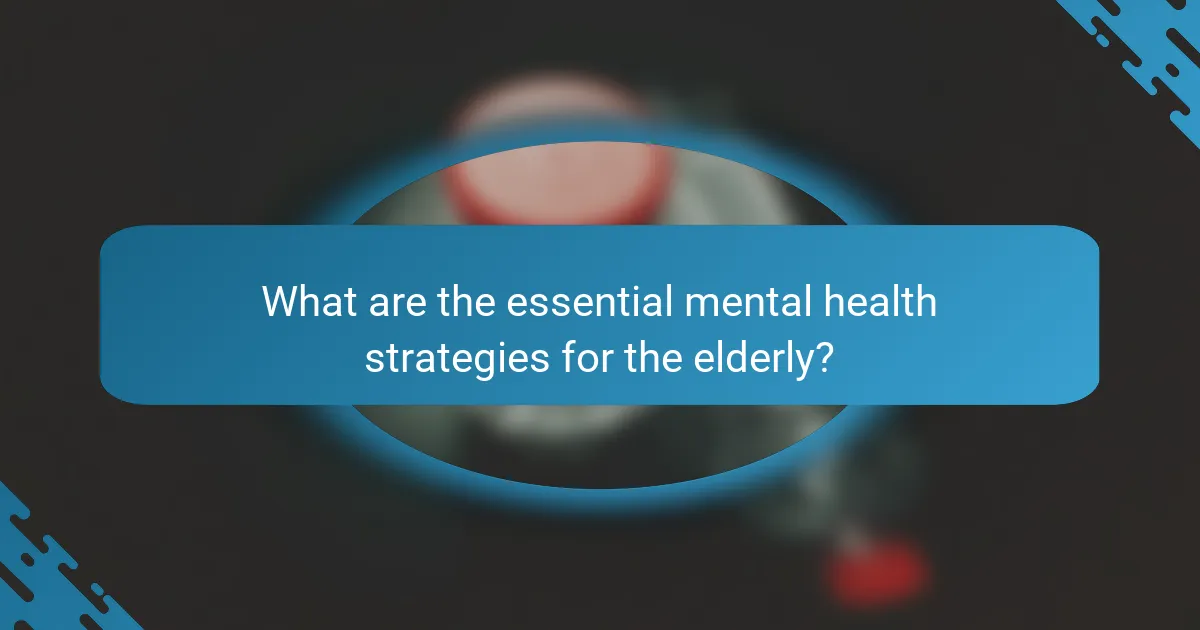 What are the essential mental health strategies for the elderly?